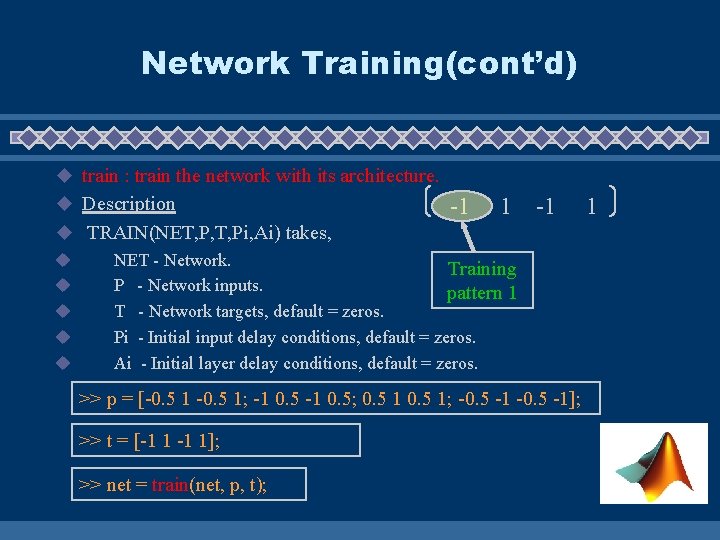 Network Training(cont'd)

train : train the network with its architecture.

Description

TRAIN(NET,P,T,Pi,Ai) takes,

NET - Network.

P - Network inputs.

T - Network targets, default = zeros.

Pi - Initial input delay conditions, default = zeros.

Ai - Initial layer delay conditions, default = zeros.

-1 1 -1 1

Training pattern 1

>> p = [-0.5 1 -0.5 1; -1 0.5 -1 0.5; 0.5 1 0.5 1; -0.5 -1 -0.5 -1];

>> t = [-1 1 -1 1];

>> net = train(net, p, t);